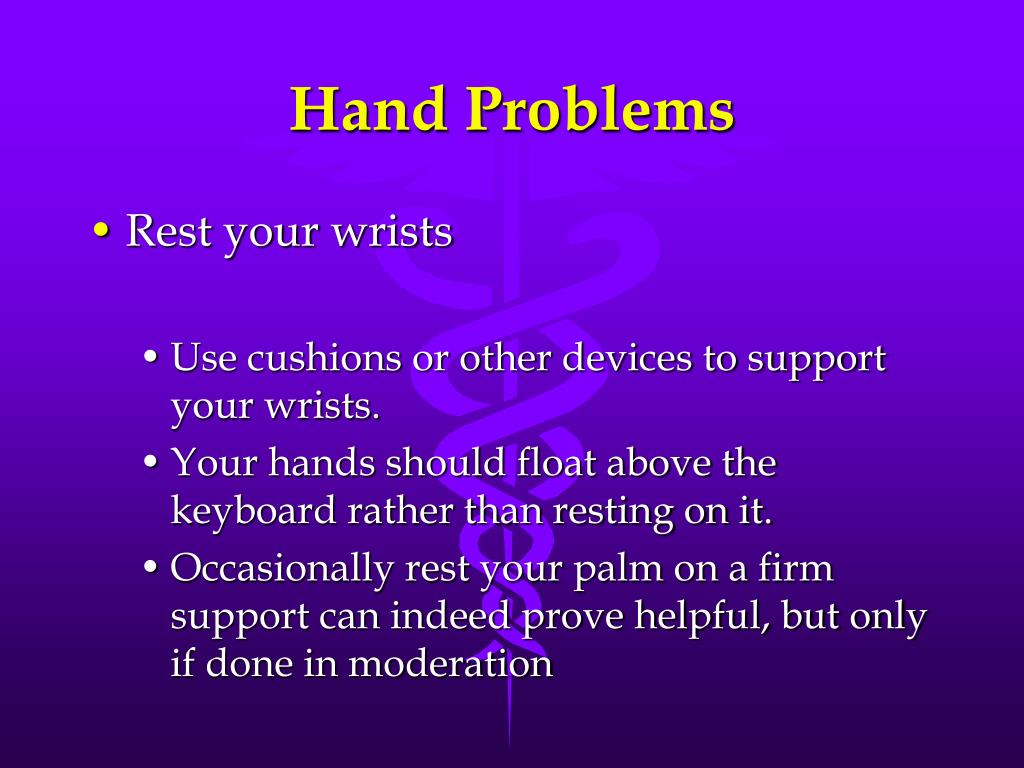 Hand Problems

• Rest your wrists

• Use cushions or other devices to support your wrists.
• Your hands should float above the keyboard rather than resting on it.
• Occasionally rest your palm on a firm support can indeed prove helpful, but only if done in moderation